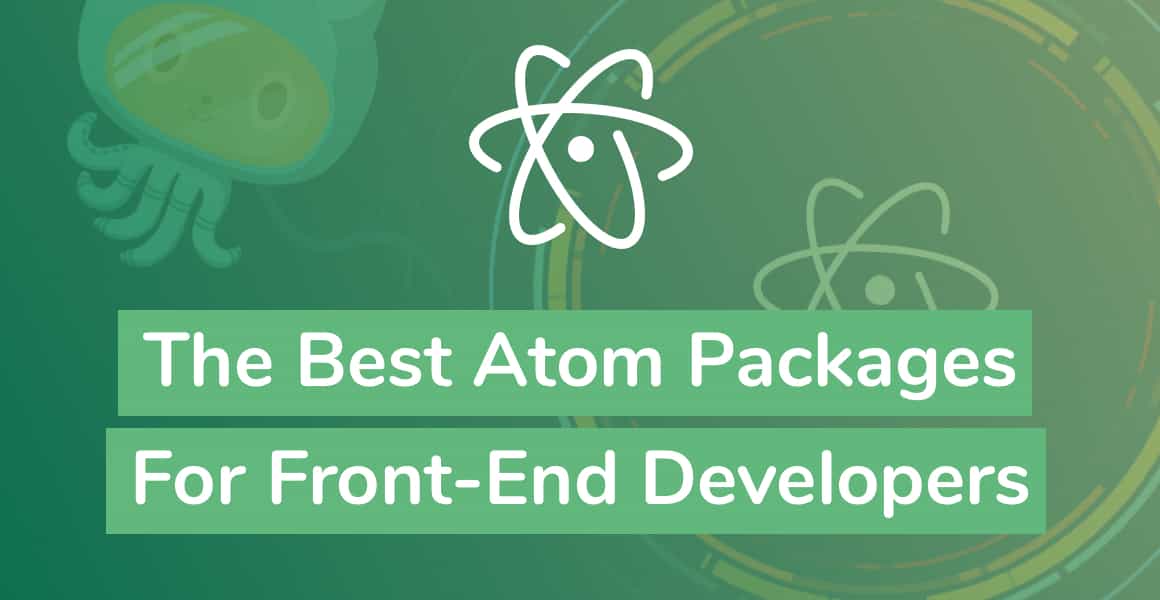 The Best Atom Packages
For Front-End Developers